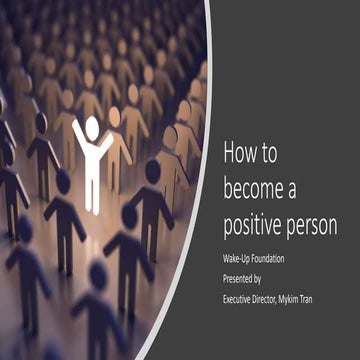 How to become a positive person

Wake-Up Foundation

Presented by

Executive Director, Mykim Tran